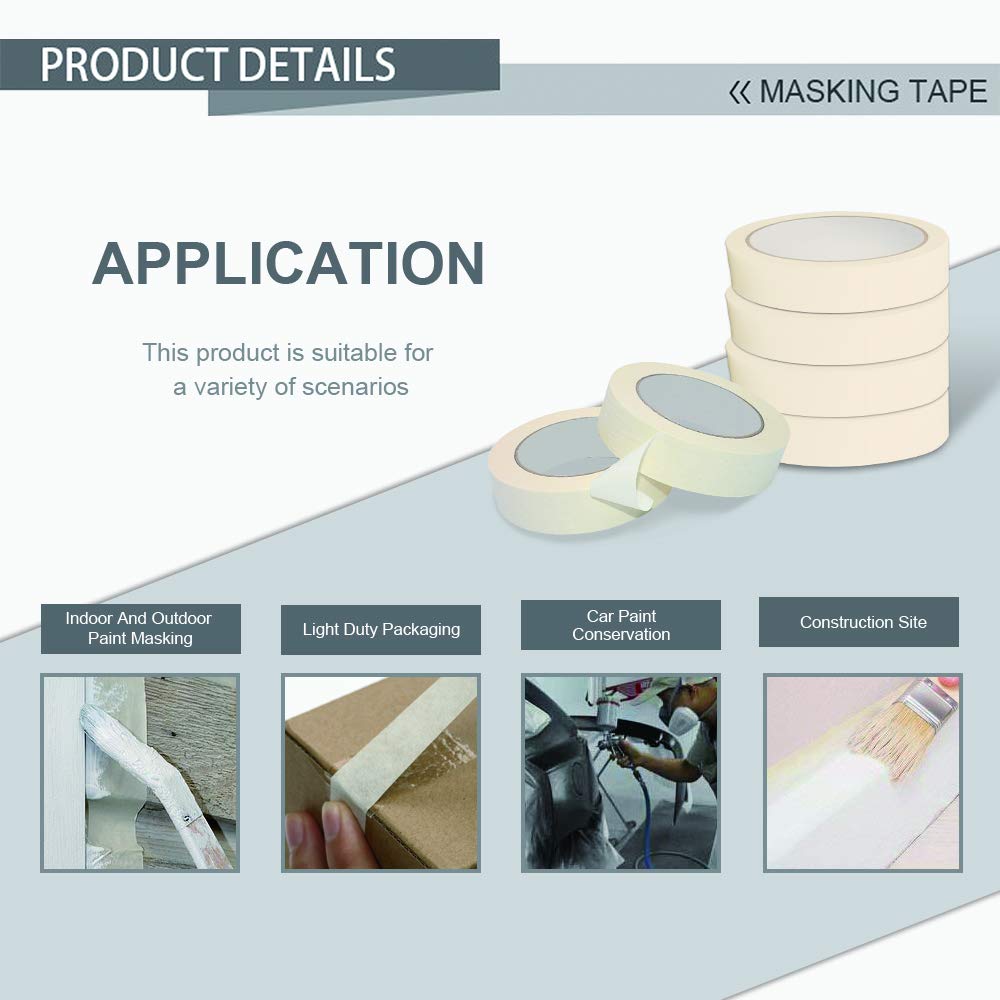 PRODUCT DETAILS

« MASKING TAPE

APPLICATION

This product is suitable for a variety of scenarios

Indoor And Outdoor Paint Masking

Light Duty Packaging

Car Paint Conservation

Construction Site